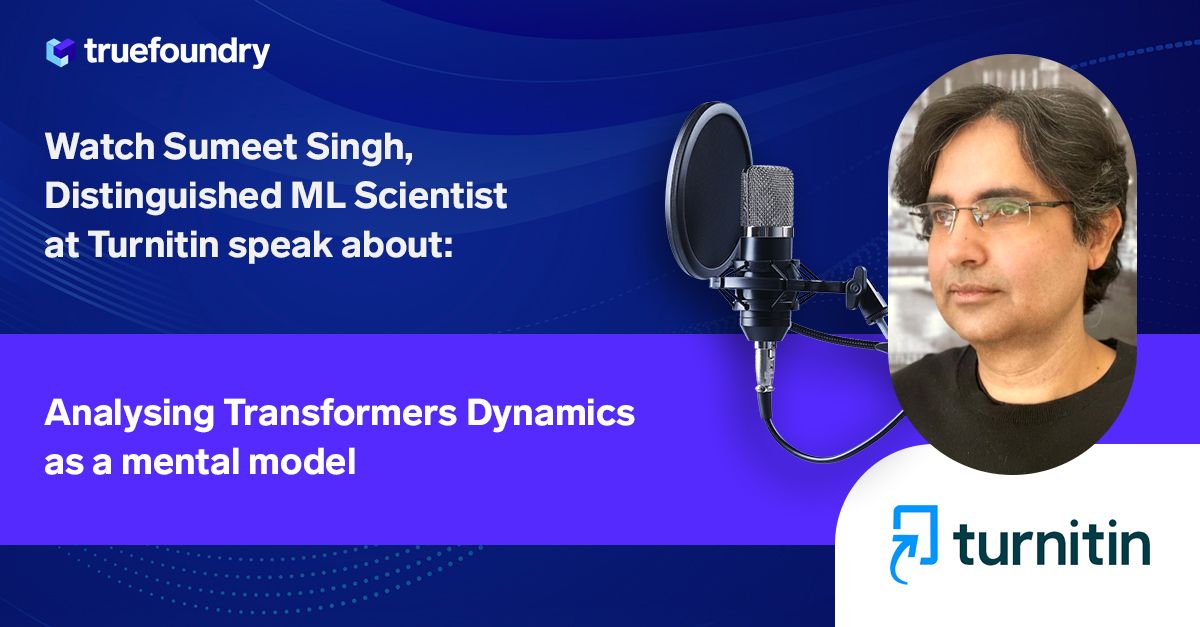 truefoundry

Watch Sumeet Singh, Distinguished ML Scientist at Turnitin speak about:

Analysing Transformers Dynamics as a mental model

turnitin